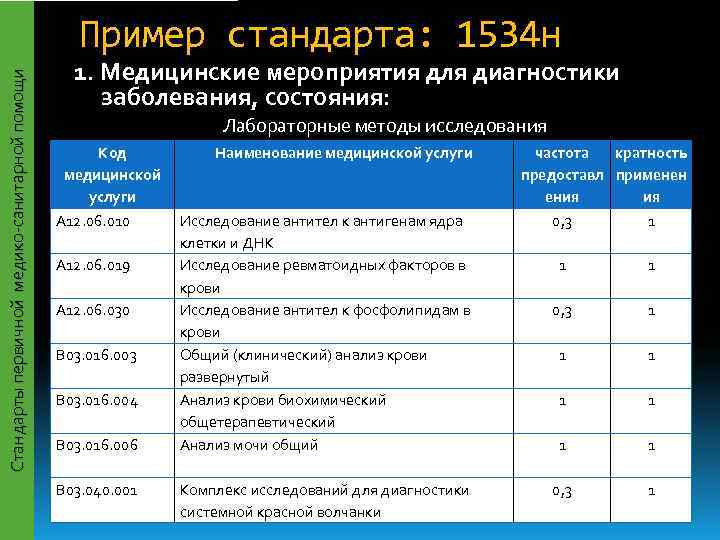 Стандарты первичной медико-санитарной помощи

Пример стандарта: 1534н

1. Медицинские мероприятия для диагностики заболевания, состояния:

Лабораторные методы исследования

| Код медицинской услуги | Наименование медицинской услуги | частота предоставления | кратность применения |
|---|---|---|---|
| A12.06.010 | Исследование антител к антигенам ядра клетки и ДНК | 0,3 | 1 |
| A12.06.019 | Исследование ревматоидных факторов в крови | 1 | 1 |
| A12.06.030 | Исследование антител к фосфолипидам в крови | 0,3 | 1 |
| B03.016.003 | Общий (клинический) анализ крови развернутый | 1 | 1 |
| B03.016.004 | Анализ крови биохимический общетерапевтический | 1 | 1 |
| B03.016.006 | Анализ мочи общий | 1 | 1 |
| B03.040.001 | Комплекс исследований для диагностики системной красной волчанки | 0,3 | 1 |